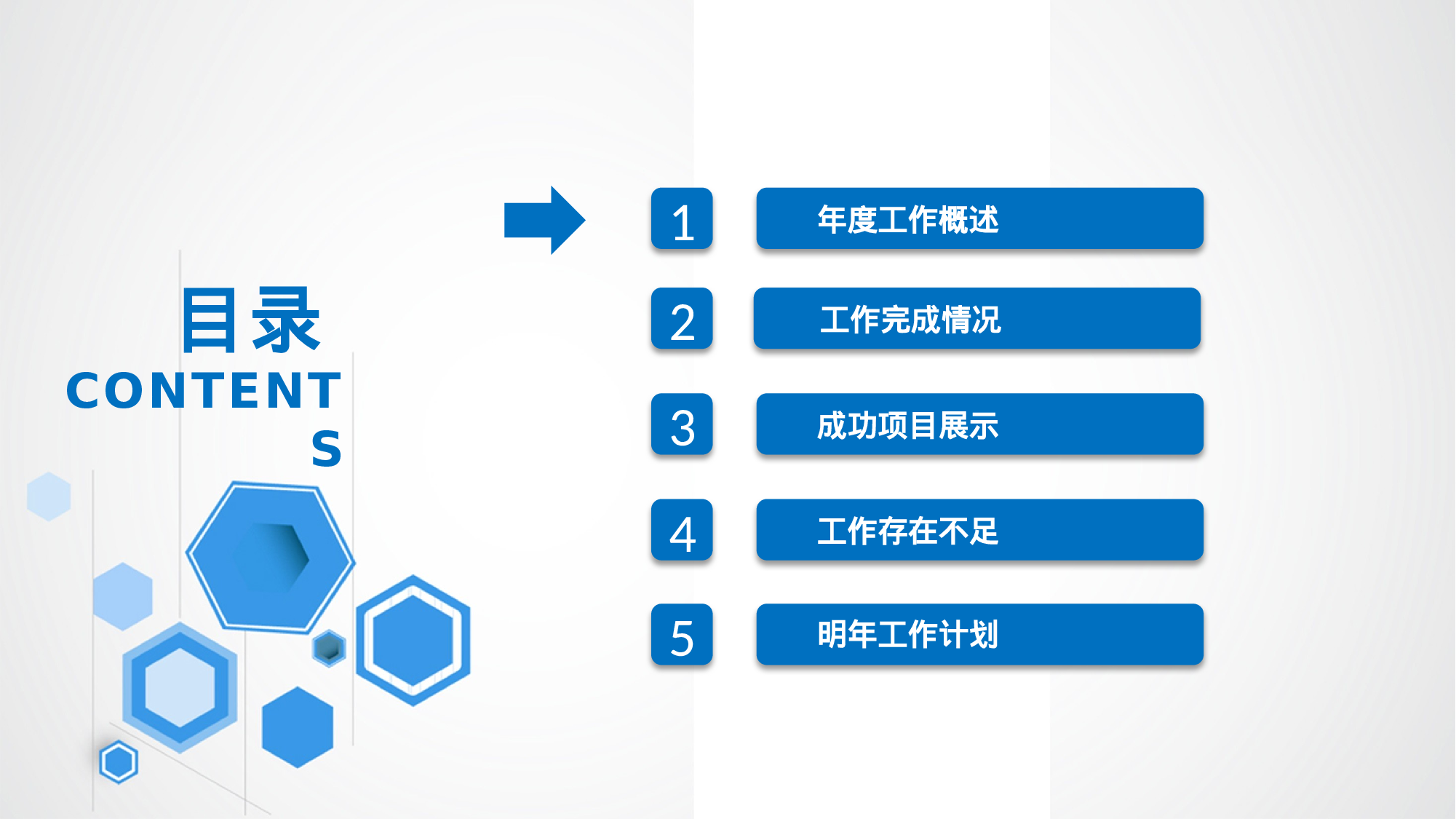 目录
CONTENTS

1 年度工作概述

2 工作完成情况

3 成功项目展示

4 工作存在不足

5 明年工作计划